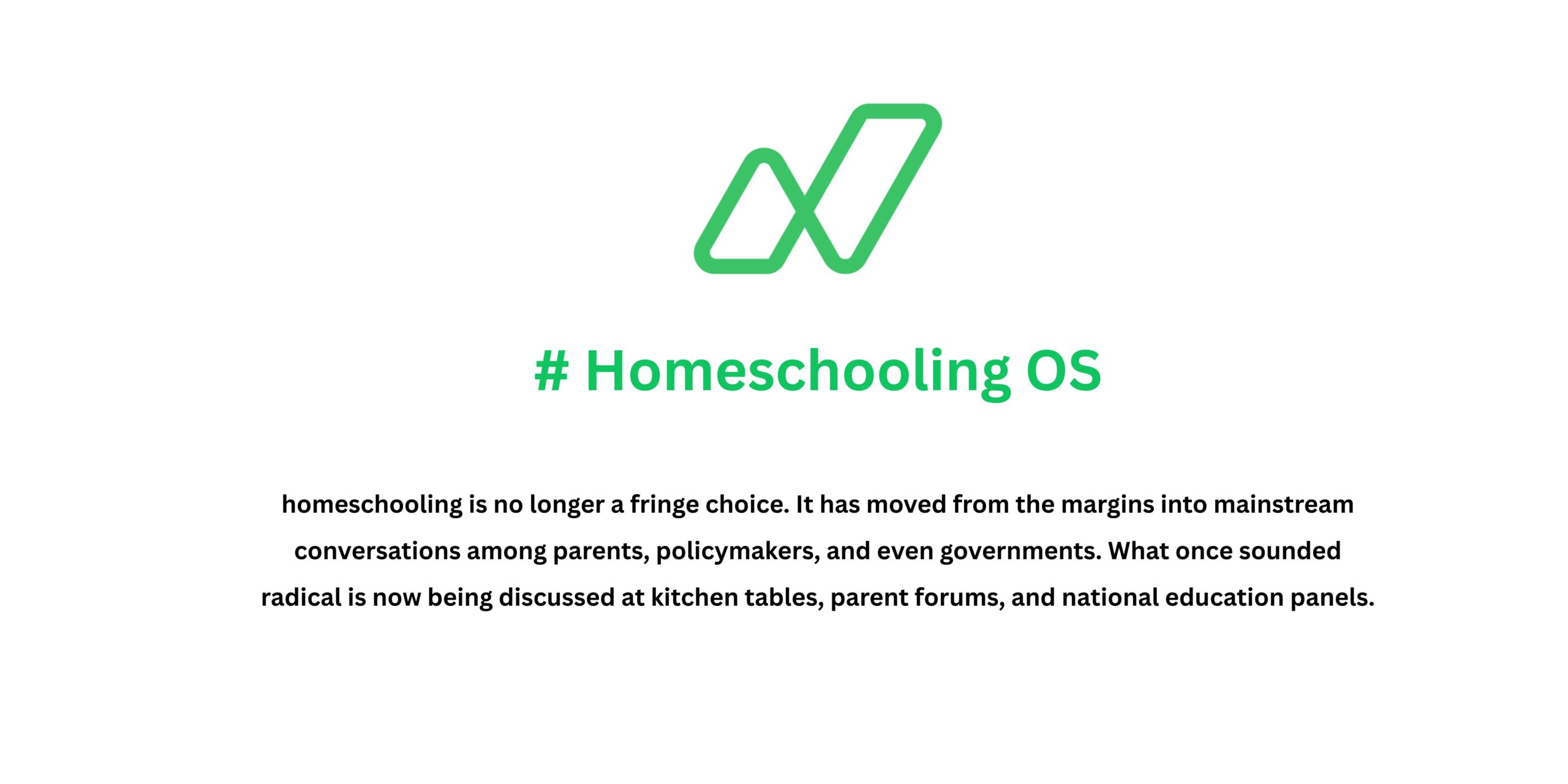 # Homeschooling OS

homeschooling is no longer a fringe choice. It has moved from the margins into mainstream conversations among parents, policymakers, and even governments. What once sounded radical is now being discussed at kitchen tables, parent forums, and national education panels.